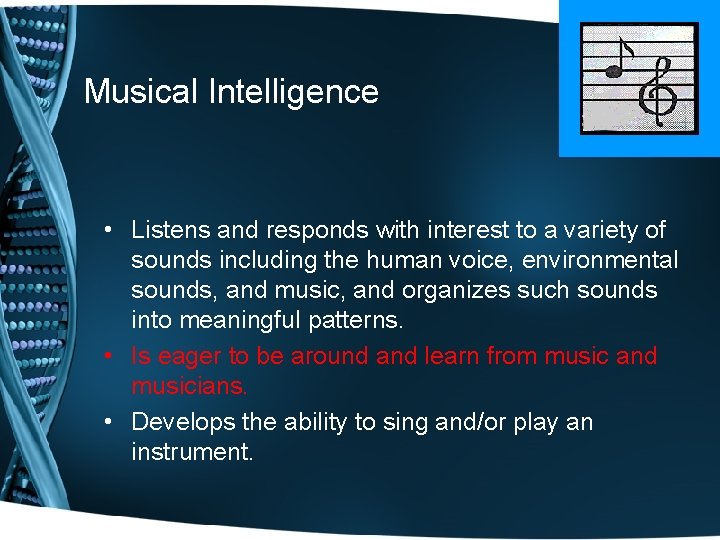 Musical Intelligence

• Listens and responds with interest to a variety of sounds including the human voice, environmental sounds, and music, and organizes such sounds into meaningful patterns.
• Is eager to be around and learn from music and musicians.
• Develops the ability to sing and/or play an instrument.